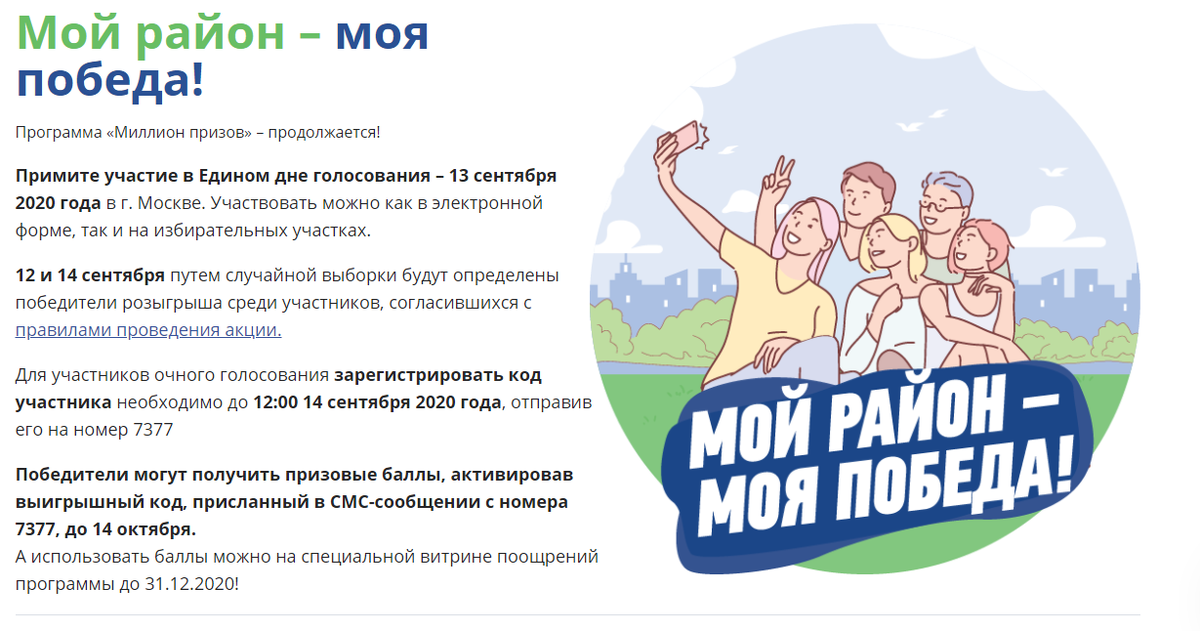 Мой район – моя победа!

Программа «Миллион призов» – продолжается!

Примите участие в Едином дне голосования – 13 сентября 2020 года в г. Москве. Участвовать можно как в электронной форме, так и на избирательных участках.

12 и 14 сентября путем случайной выборки будут определены победители розыгрыша среди участников, согласившихся с правилами проведения акции.

Для участников очного голосования зарегистрировать код участника необходимо до 12:00 14 сентября 2020 года, отправив его на номер 7377

Победители могут получить призовые баллы, активировав выигрышный код, присланный в СМС-сообщении с номера 7377, до 14 октября.
А использовать баллы можно на специальной витрине поощрений программы до 31.12.2020!

МОЙ РАЙОН – МОЯ ПОБЕДА!